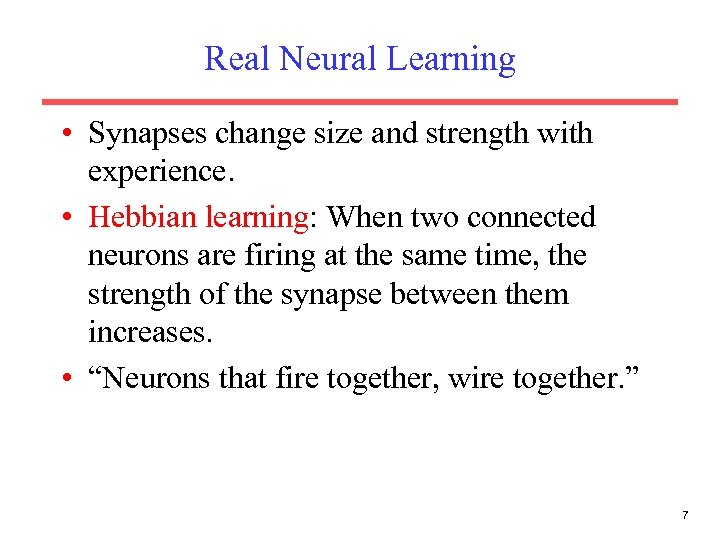 Real Neural Learning

• Synapses change size and strength with experience.

• Hebbian learning: When two connected neurons are firing at the same time, the strength of the synapse between them increases.

• “Neurons that fire together, wire together.”

7